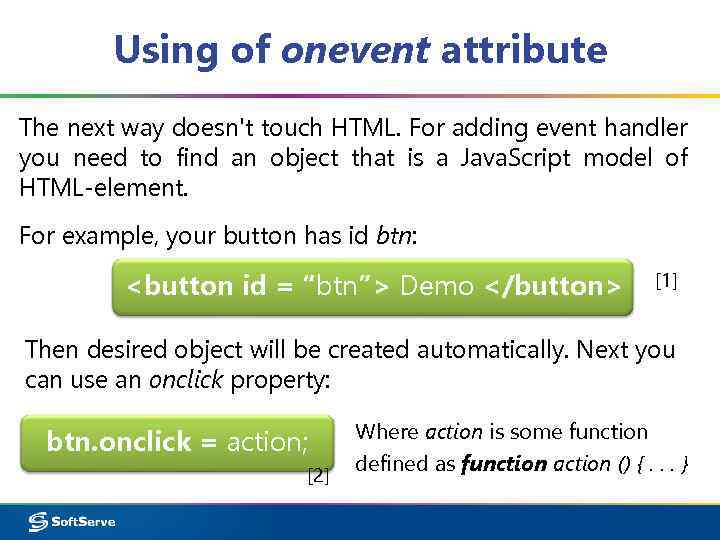 Using of onevent attribute

The next way doesn't touch HTML. For adding event handler you need to find an object that is a JavaScript model of HTML-element.

For example, your button has id btn:

<button id = “btn”> Demo </button>

[1]

Then desired object will be created automatically. Next you can use an onclick property:

btn.onclick = action;

[2]

Where action is some function defined as function action () { . . . }

SoftServe